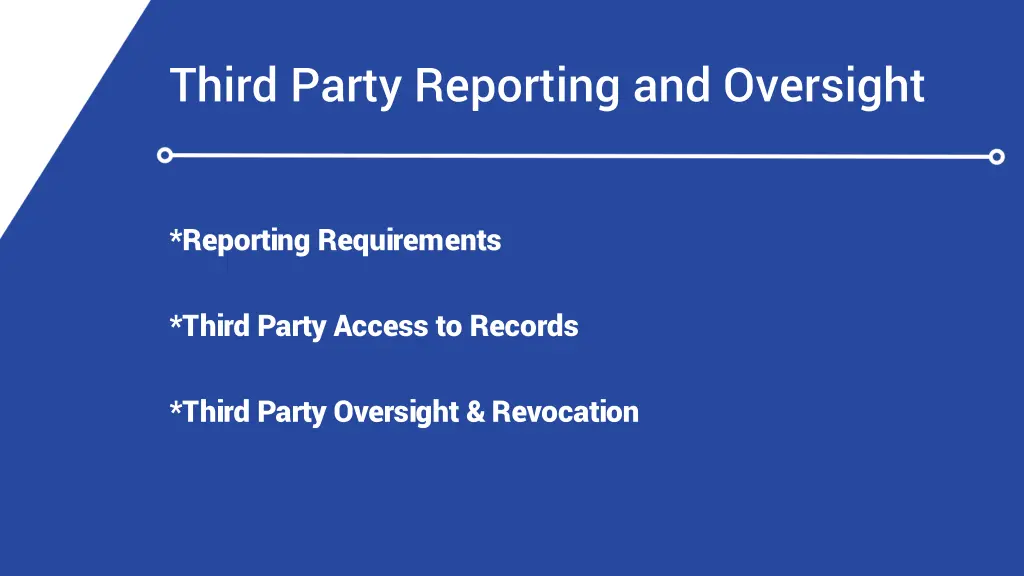 Third Party Reporting and Oversight

*Reporting Requirements

*Third Party Access to Records

*Third Party Oversight & Revocation